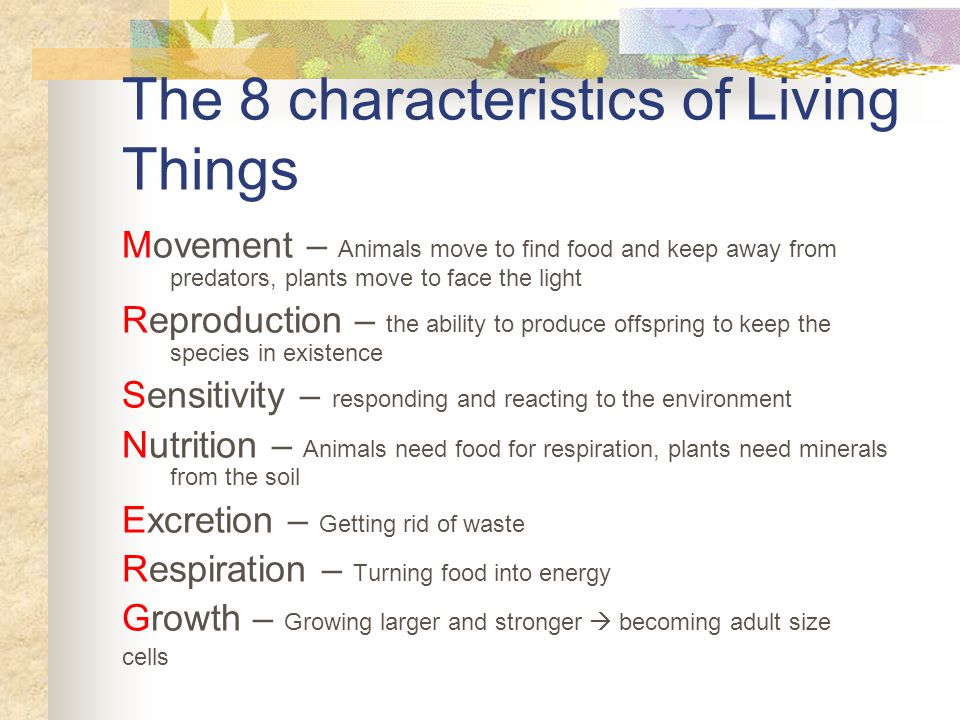 The 8 characteristics of Living Things

Movement – Animals move to find food and keep away from predators, plants move to face the light

Reproduction – the ability to produce offspring to keep the species in existence

Sensitivity – responding and reacting to the environment

Nutrition – Animals need food for respiration, plants need minerals from the soil

Excretion – Getting rid of waste

Respiration – Turning food into energy

Growth – Growing larger and stronger → becoming adult size

cells